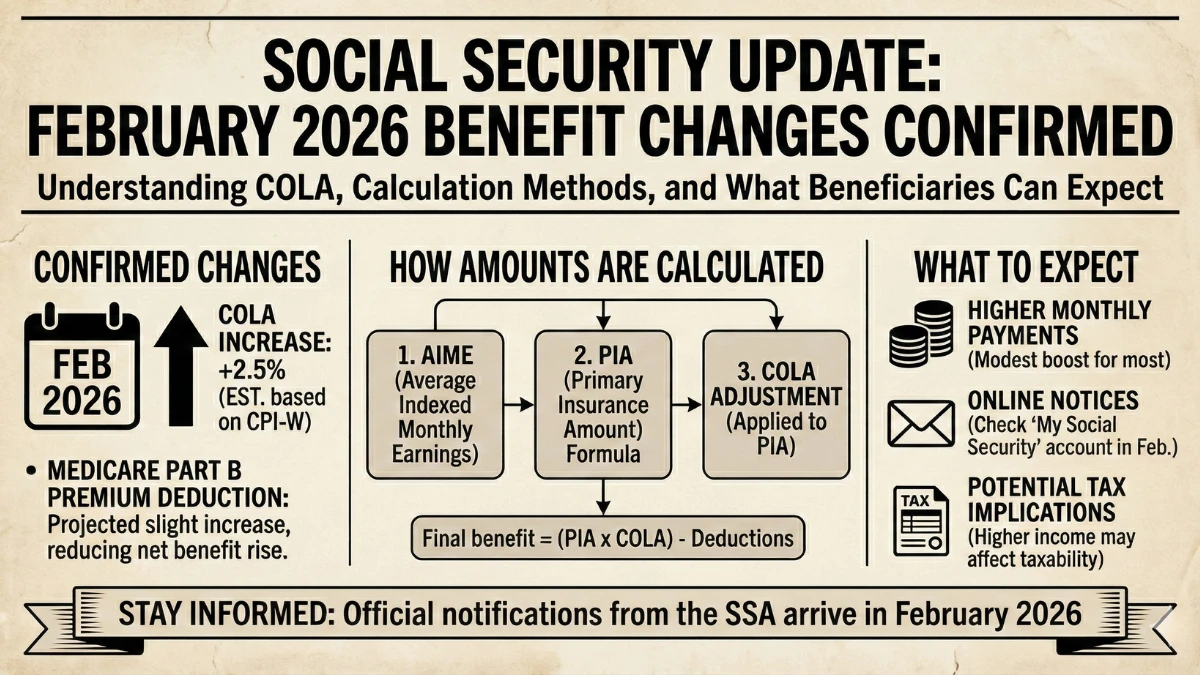 SOCIAL SECURITY UPDATE: FEBRUARY 2026 BENEFIT CHANGES CONFIRMED

Understanding COLA, Calculation Methods, and What Beneficiaries Can Expect

CONFIRMED CHANGES

FEB 2026

COLA INCREASE: +2.5% (EST. based on CPI-W)

• MEDICARE PART B PREMIUM DEDUCTION: Projected slight increase, reducing net benefit rise.

HOW AMOUNTS ARE CALCULATED

1. AIME (Average Indexed Monthly Earnings)

2. PIA (Primary Insurance Amount) Formula

3. COLA ADJUSTMENT (Applied to PIA)

Final benefit = (PIA x COLA) - Deductions

WHAT TO EXPECT

HIGHER MONTHLY PAYMENTS (Modest boost for most)

ONLINE NOTICES (Check 'My Social Security' account in Feb.)

TAX

POTENTIAL TAX IMPLICATIONS (Higher income may affect taxability)

STAY INFORMED: Official notifications from the SSA arrive in February 2026